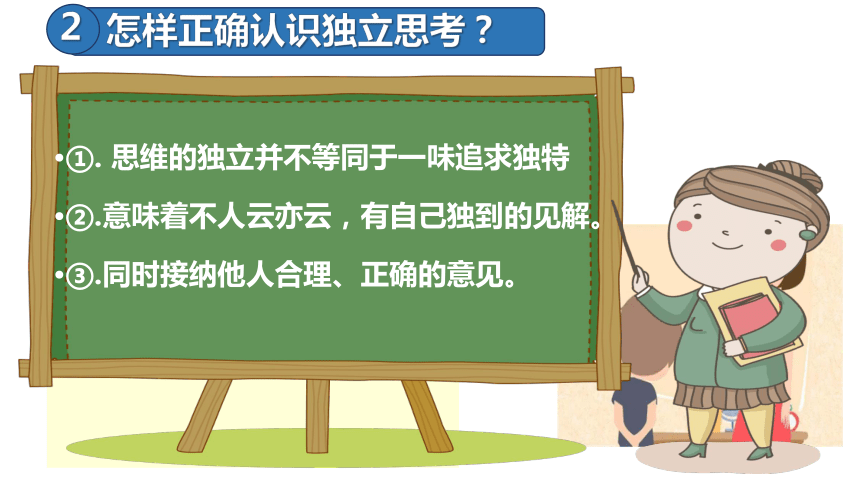 2 怎样正确认识独立思考？

•①. 思维的独立并不等同于一味追求独特

•②.意味着不人云亦云，有自己独到的见解。

•③.同时接纳他人合理、正确的意见。